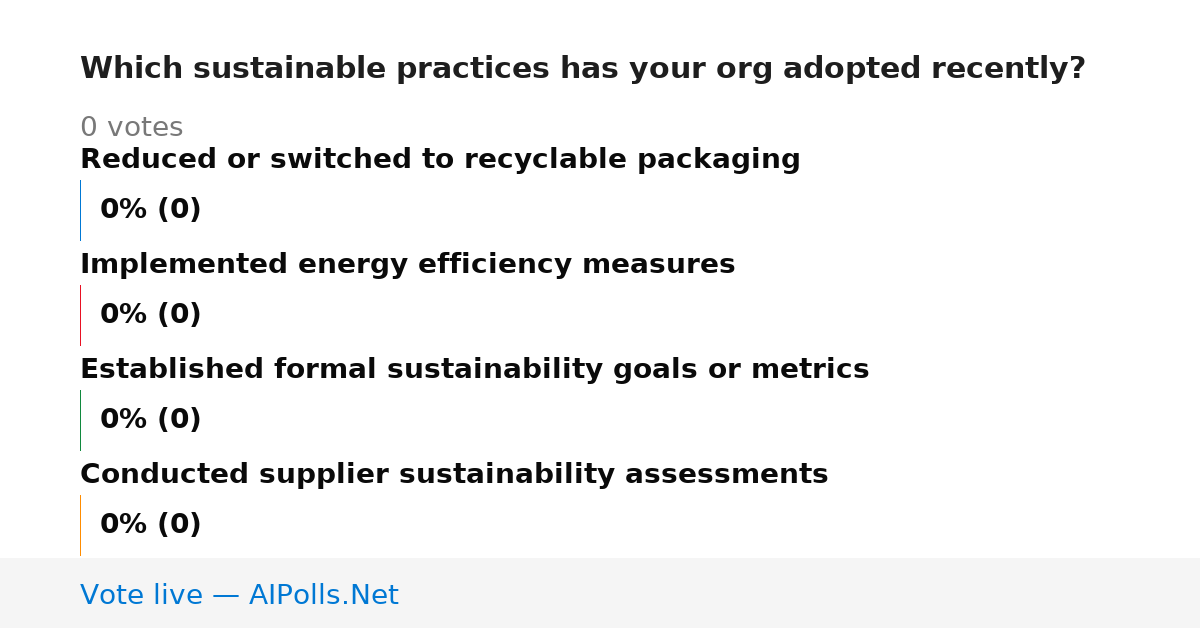 Which sustainable practices has your org adopted recently?

0 votes

Reduced or switched to recyclable packaging

0% (0)

Implemented energy efficiency measures

0% (0)

Established formal sustainability goals or metrics

0% (0)

Conducted supplier sustainability assessments

0% (0)

Vote live — AIPolls.Net